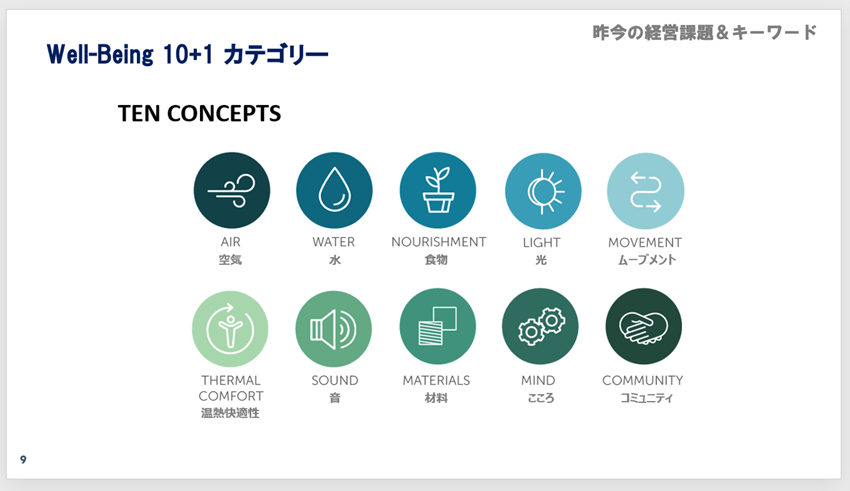 昨今の経営課題＆キーワード

Well-Being 10+1 カテゴリー

TEN CONCEPTS

AIR
空気

WATER
水

NOURISHMENT
食物

LIGHT
光

MOVEMENT
ムーブメント

THERMAL COMFORT
温熱快適性

SOUND
音

MATERIALS
材料

MIND
こころ

COMMUNITY
コミュニティ

9